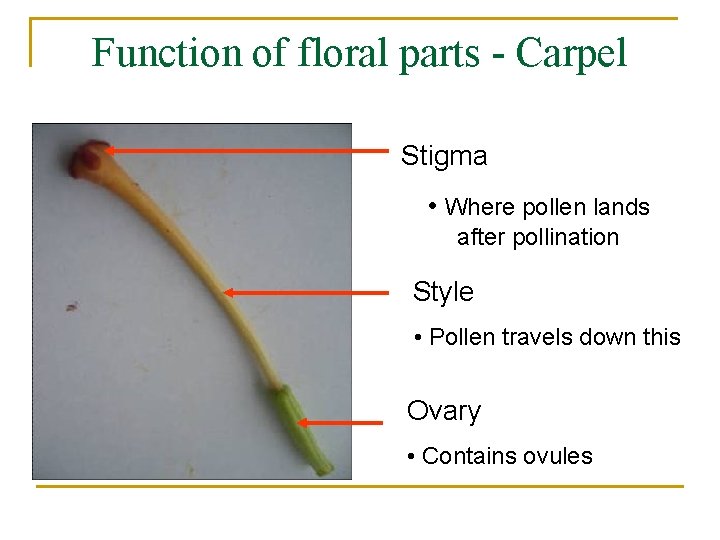 Function of floral parts - Carpel

Stigma

• Where pollen lands after pollination

Style

• Pollen travels down this

Ovary

• Contains ovules